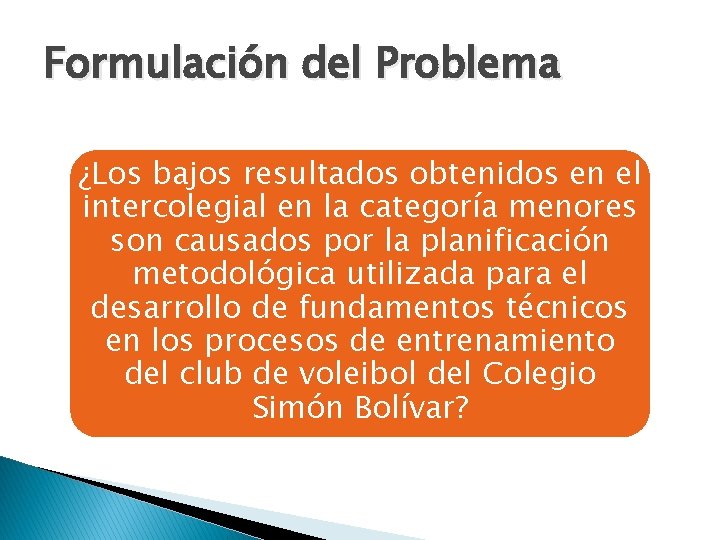 Formulación del Problema

¿Los bajos resultados obtenidos en el intercolegial en la categoría menores son causados por la planificación metodológica utilizada para el desarrollo de fundamentos técnicos en los procesos de entrenamiento del club de voleibol del Colegio Simón Bolívar?